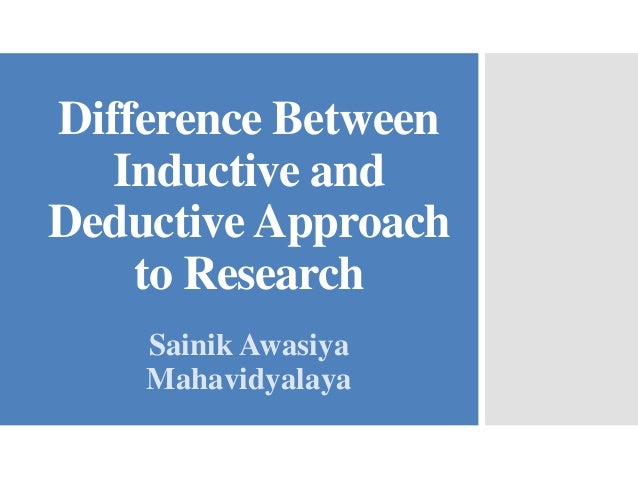 Difference Between Inductive and Deductive Approach to Research

Sainik Awasiya Mahavidyalaya